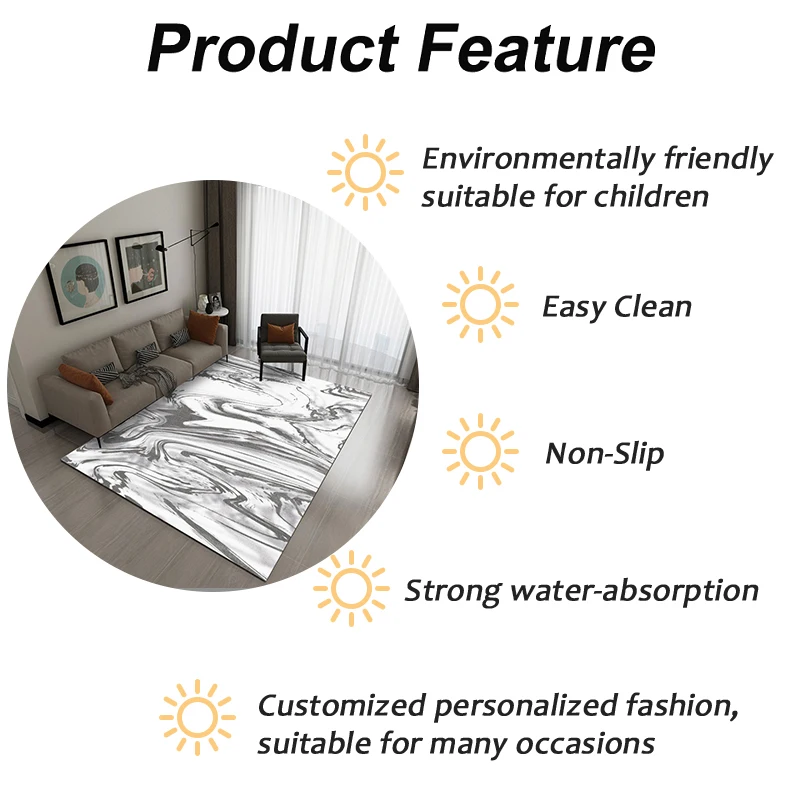 Product Feature

Environmentally friendly suitable for children

Easy Clean

Non-Slip

Strong water-absorption

Customized personalized fashion, suitable for many occasions